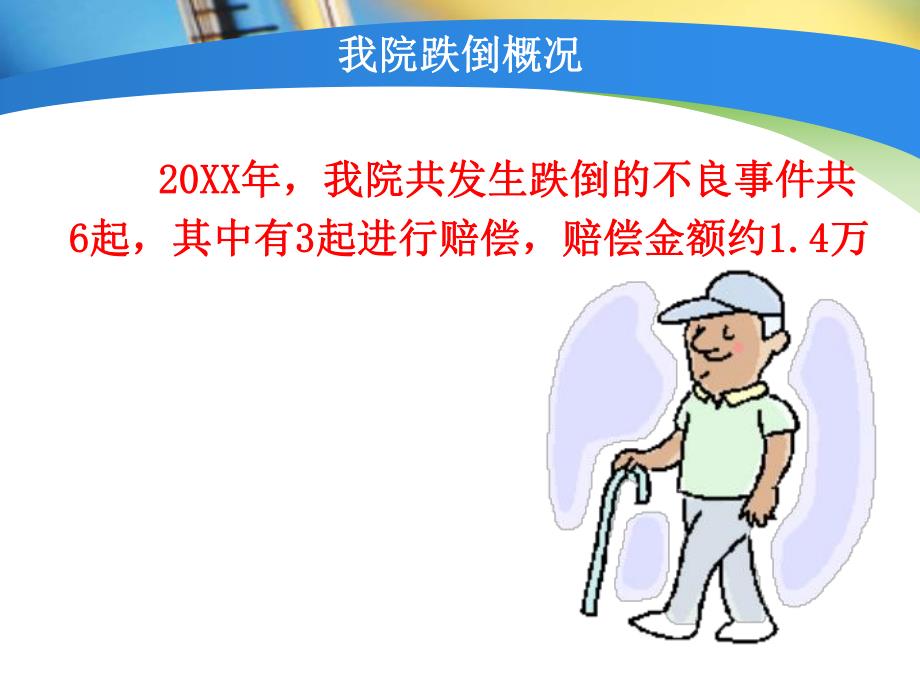 我院跌倒概况

20XX年，我院共发生跌倒的不良事件共6起，其中有3起进行赔偿，赔偿金额约1.4万